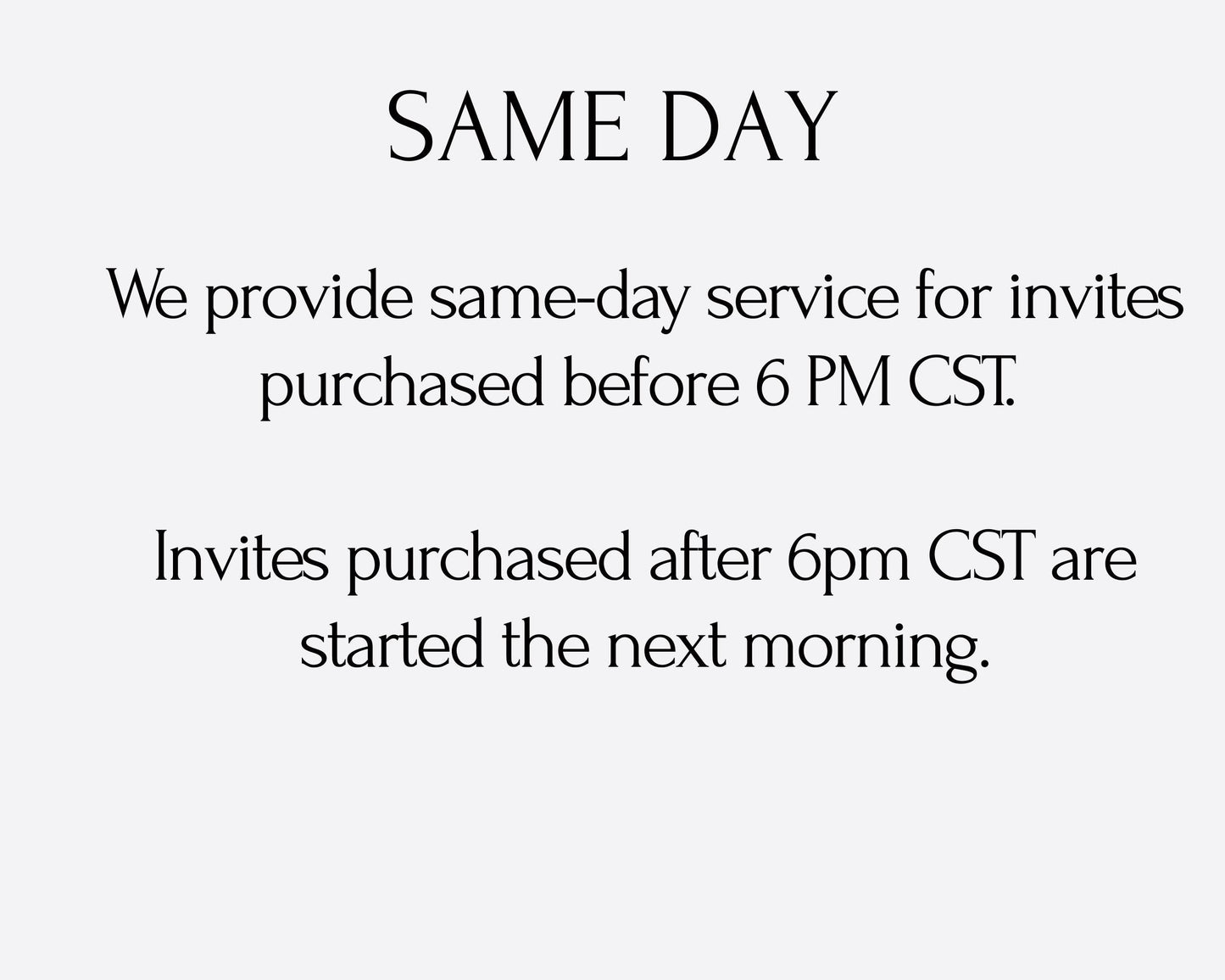 SAME DAY

We provide same-day service for invites purchased before 6 PM CST.

Invites purchased after 6pm CST are started the next morning.